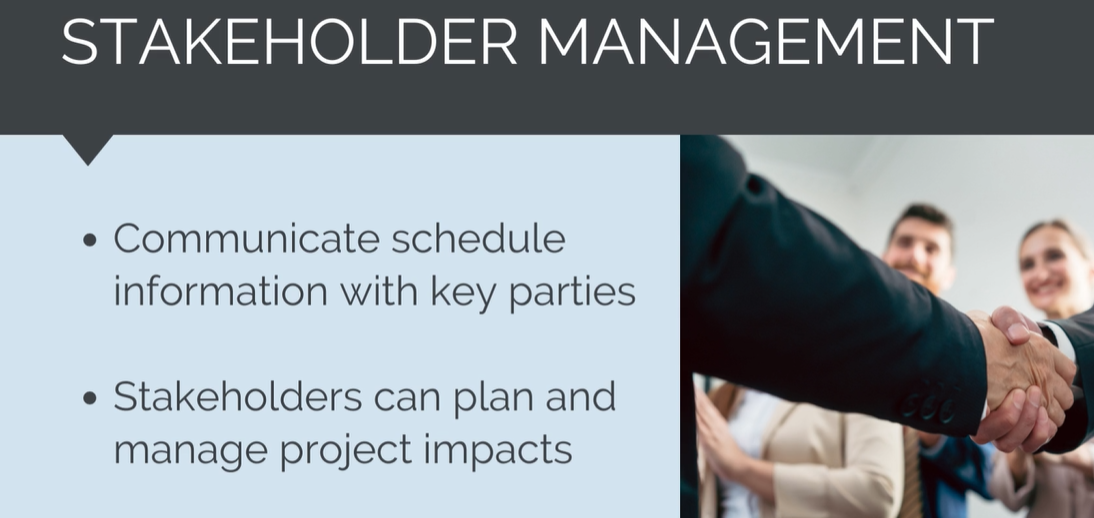 STAKEHOLDER MANAGEMENT

• Communicate schedule information with key parties

• Stakeholders can plan and manage project impacts